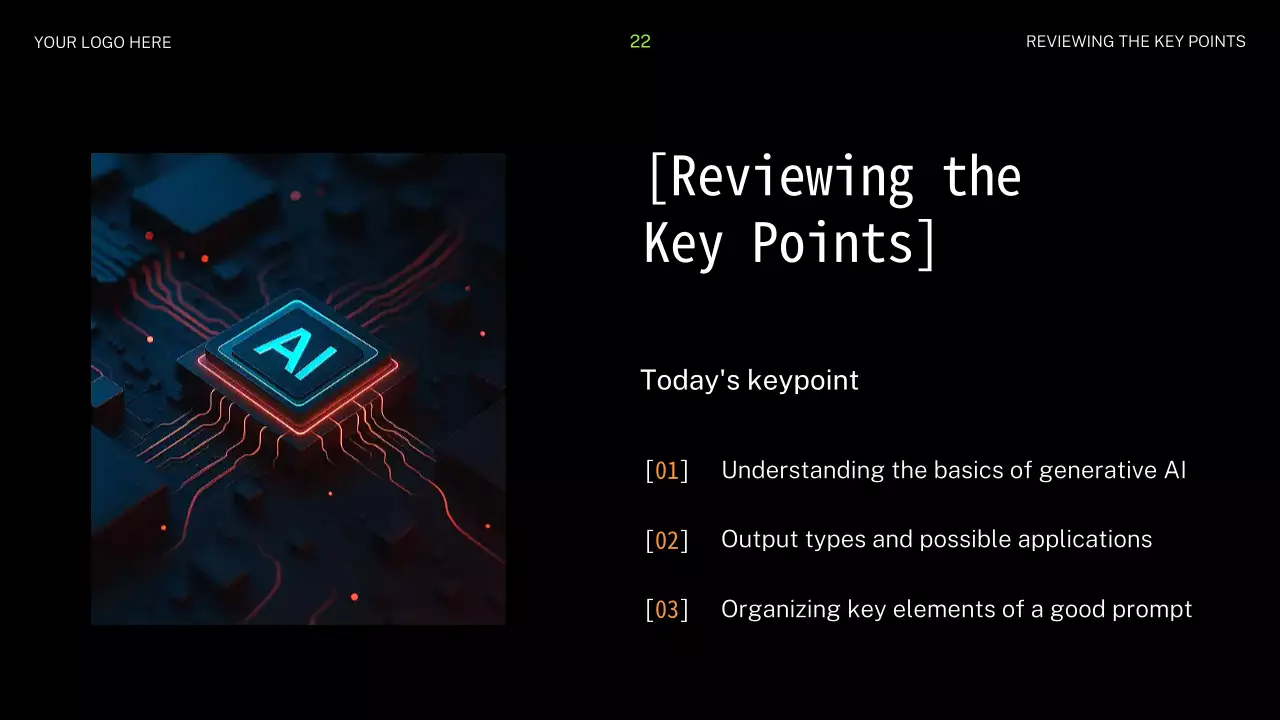 YOUR LOGO HERE

22

REVIEWING THE KEY POINTS

AI

[Reviewing the Key Points]

Today's keypoint

[01] Understanding the basics of generative AI

[02] Output types and possible applications

[03] Organizing key elements of a good prompt